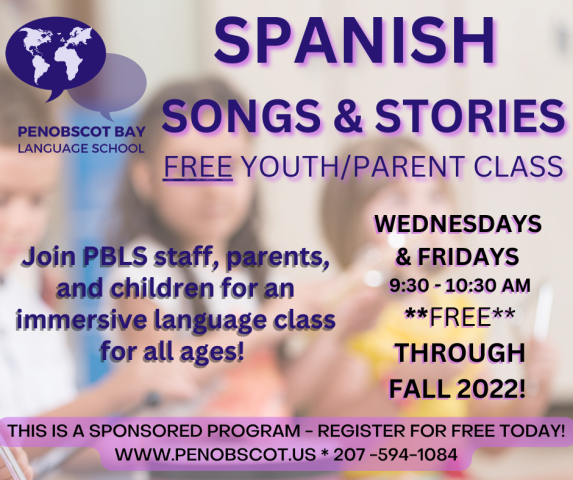 PENOBSCOT BAY
LANGUAGE SCHOOL

SPANISH
SONGS & STORIES
FREE YOUTH/PARENT CLASS

Join PBLS staff, parents, and children for an immersive language class for all ages!

WEDNESDAYS
& FRIDAYS
9:30 - 10:30 AM
**FREE**
THROUGH
FALL 2022!

THIS IS A SPONSORED PROGRAM - REGISTER FOR FREE TODAY!
WWW.PENOBSCOT.US * 207 -594-1084